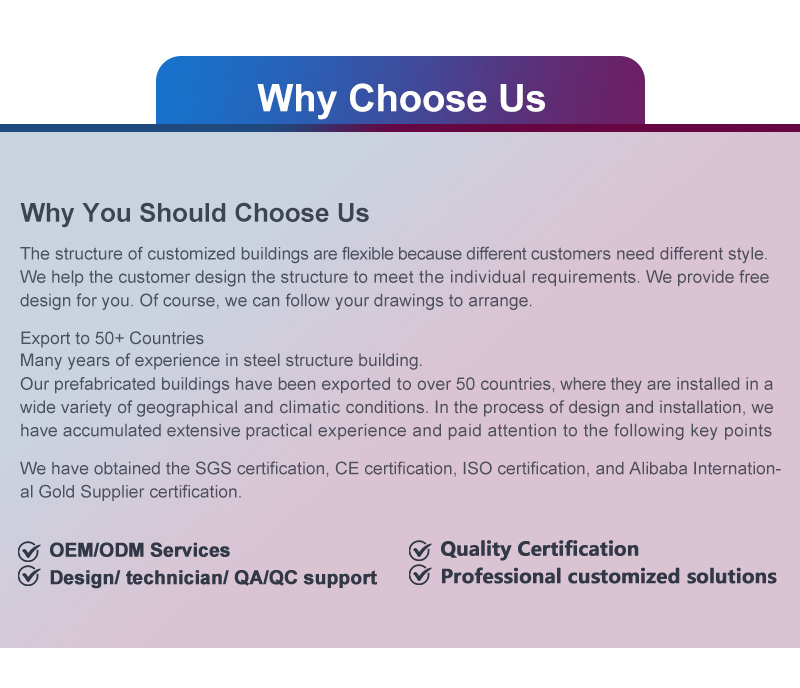 Why Choose Us

Why You Should Choose Us

The structure of customized buildings are flexible because different customers need different style. We help the customer design the structure to meet the individual requirements. We provide free design for you. Of course, we can follow your drawings to arrange.

Export to 50+ Countries
Many years of experience in steel structure building.
Our prefabricated buildings have been exported to over 50 countries, where they are installed in a wide variety of geographical and climatic conditions. In the process of design and installation, we have accumulated extensive practical experience and paid attention to the following key points

We have obtained the SGS certification, CE certification, ISO certification, and Alibaba International Gold Supplier certification.

OEM/ODM Services
Design/ technician/ QA/QC support

Quality Certification
Professional customized solutions